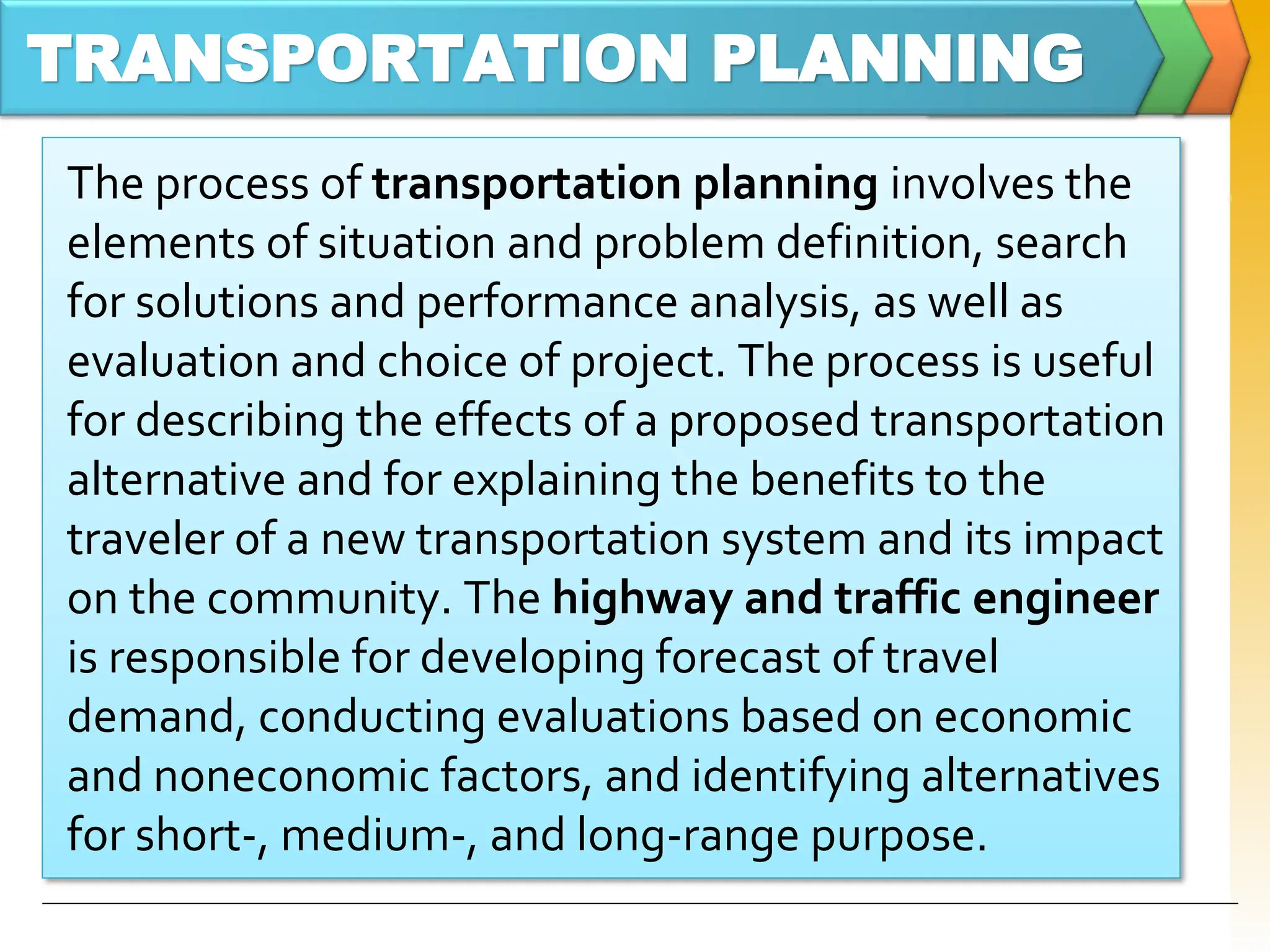 TRANSPORTATION PLANNING

The process of transportation planning involves the elements of situation and problem definition, search for solutions and performance analysis, as well as evaluation and choice of project. The process is useful for describing the effects of a proposed transportation alternative and for explaining the benefits to the traveler of a new transportation system and its impact on the community. The highway and traffic engineer is responsible for developing forecast of travel demand, conducting evaluations based on economic and noneconomic factors, and identifying alternatives for short-, medium-, and long-range purpose.